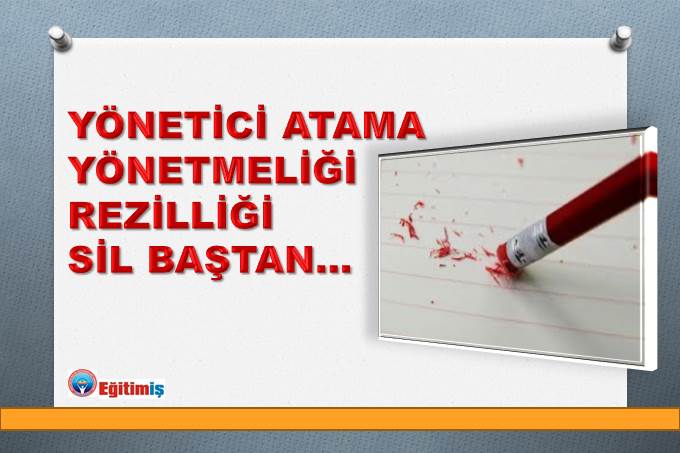 YÖNETİCİ ATAMA YÖNETMELİĞİ REZİLLİĞİ SİL BAŞTAN...

Eğitimiş